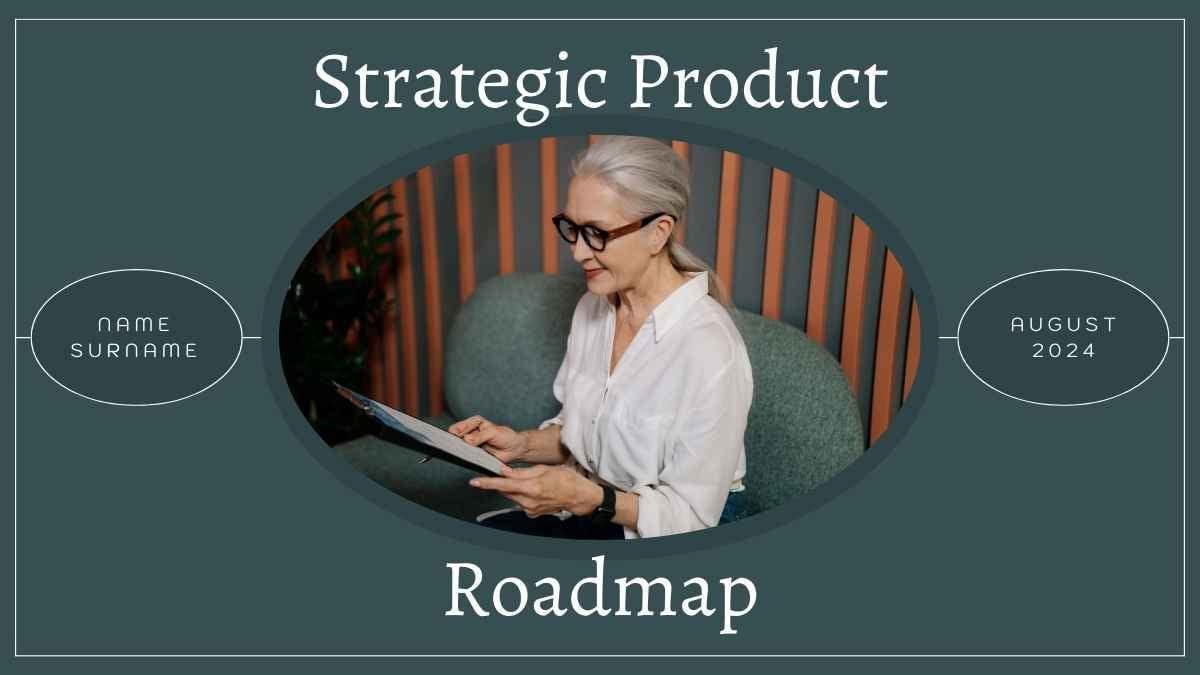 Strategic Product

NAME SURNAME

AUGUST 2024

Roadmap